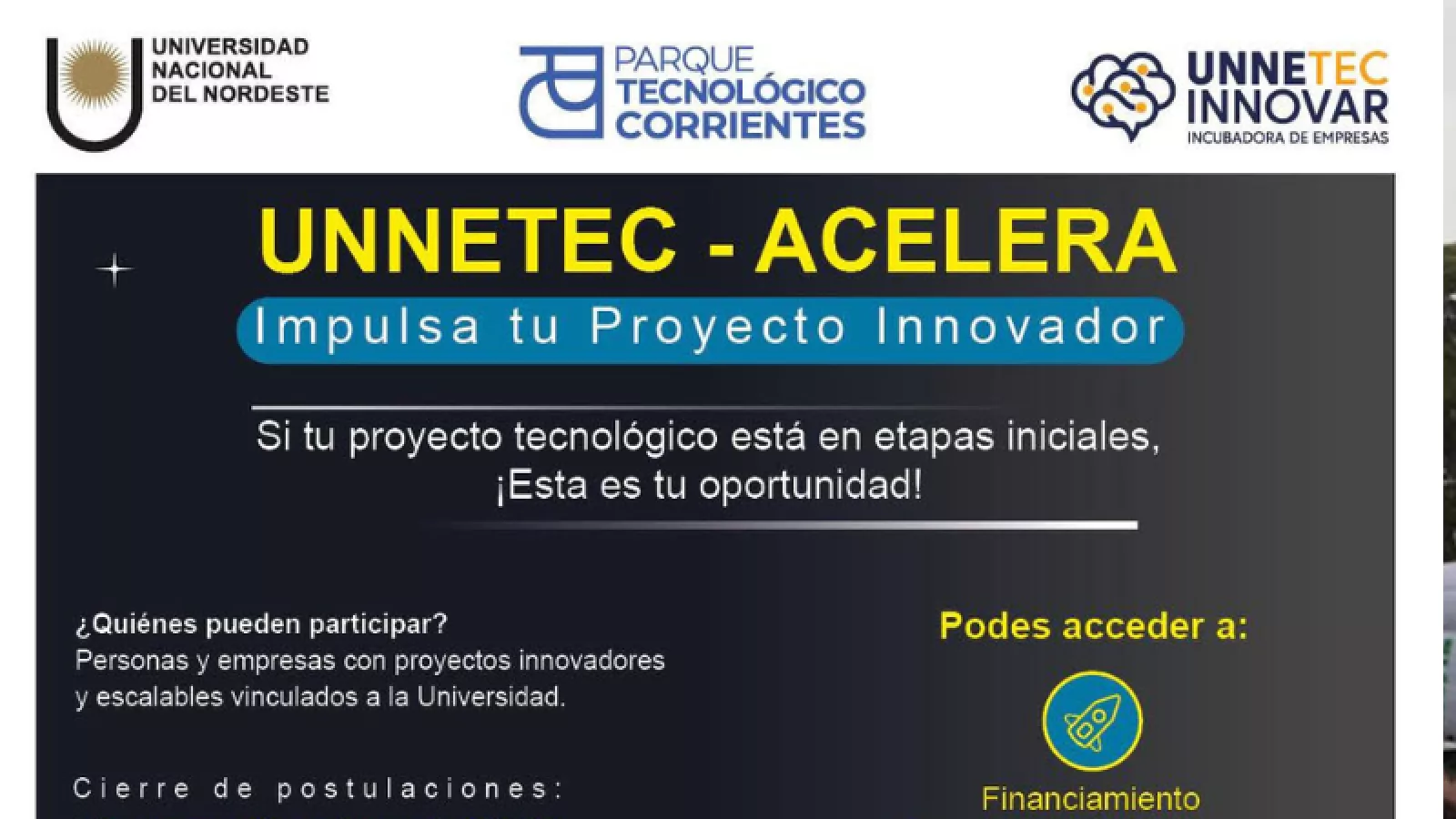 UNIVERSIDAD NACIONAL DEL NORDESTE

PARQUE TECNOLÓGICO CORRIENTES

UNNETEC INNOVAR
INCUBADORA DE EMPRESAS

UNNETEC - ACELERA

Impulsa tu Proyecto Innovador

Si tu proyecto tecnológico está en etapas iniciales, ¡Esta es tu oportunidad!

¿Quiénes pueden participar?
Personas y empresas con proyectos innovadores y escalables vinculados a la Universidad.

Cierre de postulaciones:

Podes acceder a:

Financiamiento